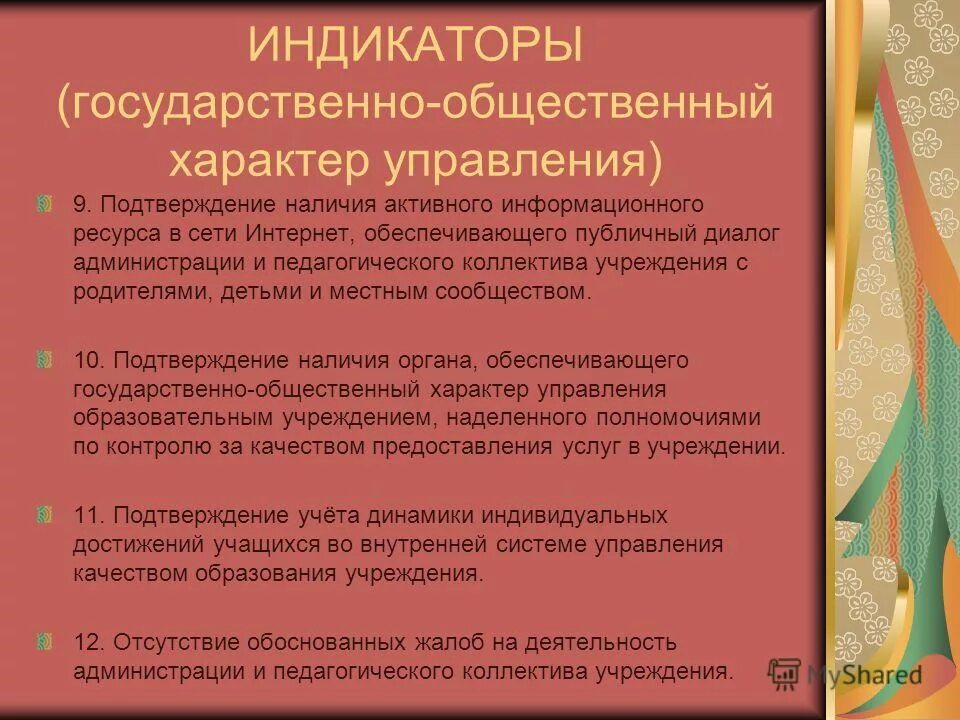 ИНДИКАТОРЫ (государственно-общественный характер управления)

9. Подтверждение наличия активного информационного ресурса в сети Интернет, обеспечивающего публичный диалог администрации и педагогического коллектива учреждения с родителями, детьми и местным сообществом.

10. Подтверждение наличия органа, обеспечивающего государственно-общественный характер управления образовательным учреждением, наделенного полномочиями по контролю за качеством предоставления услуг в учреждении.

11. Подтверждение учёта динамики индивидуальных достижений учащихся во внутренней системе управления качеством образования учреждения.

12. Отсутствие обоснованных жалоб на деятельность администрации и педагогического коллектива учреждения.

MyShared